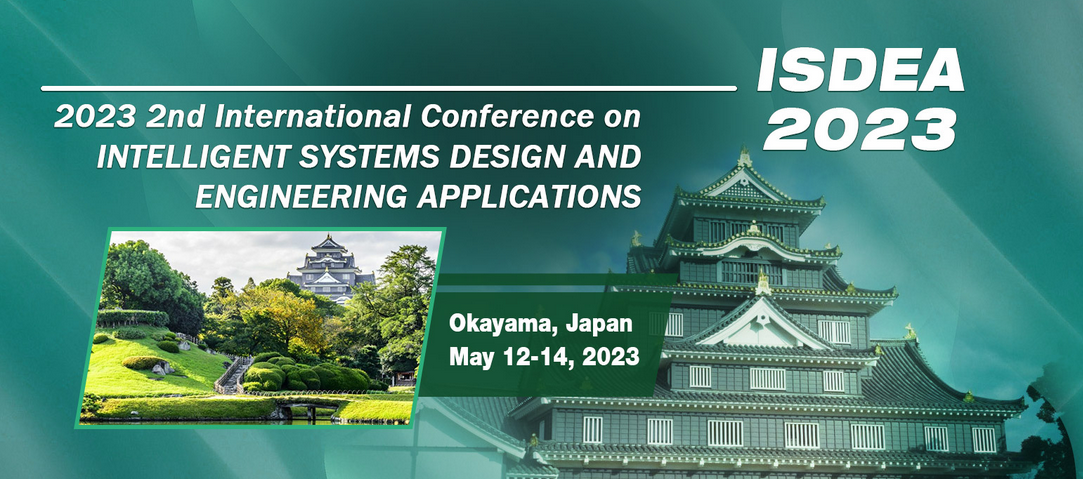 ISDEA 2023

2023 2nd International Conference on INTELLIGENT SYSTEMS DESIGN AND ENGINEERING APPLICATIONS

Okayama, Japan
May 12-14, 2023